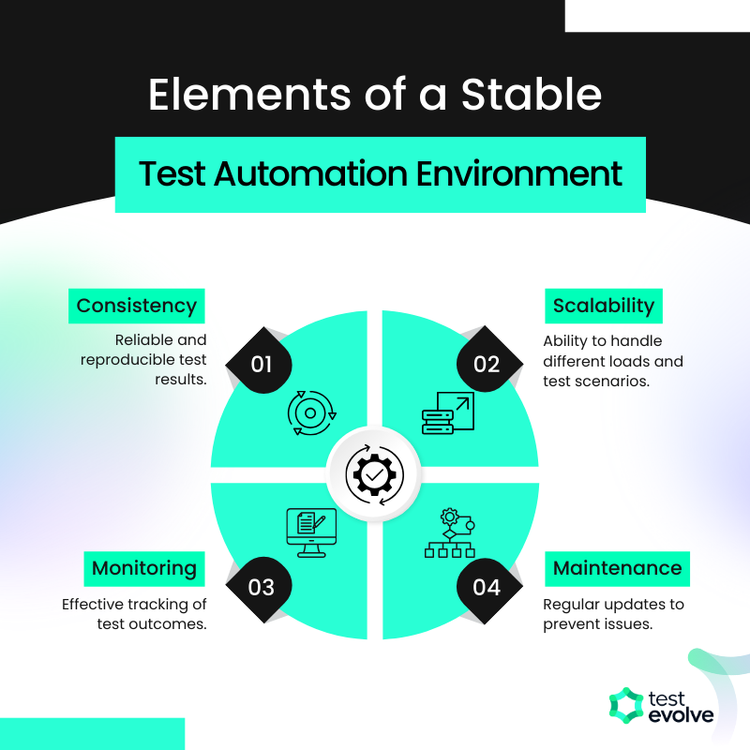 Elements of a Stable

Test Automation Environment

Consistency

Reliable and reproducible test results.

01

Scalability

Ability to handle different loads and test scenarios.

02

Monitoring

Effective tracking of test outcomes.

03

Maintenance

Regular updates to prevent issues.

04

test evolve